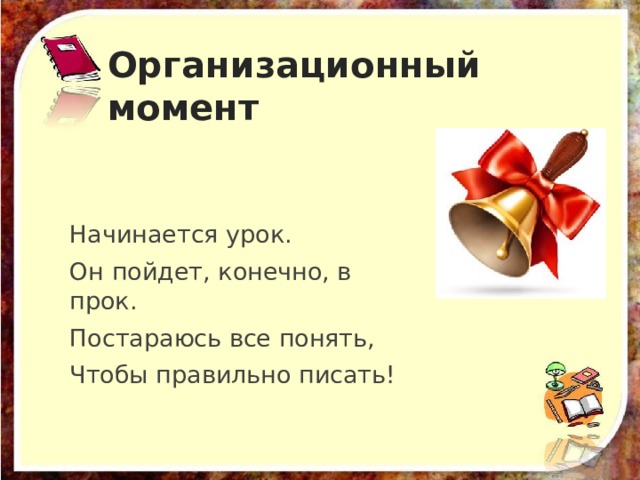 Организационный момент

Начинается урок.

Он пойдет, конечно, в прок.

Постараюсь все понять,

Чтобы правильно писать!